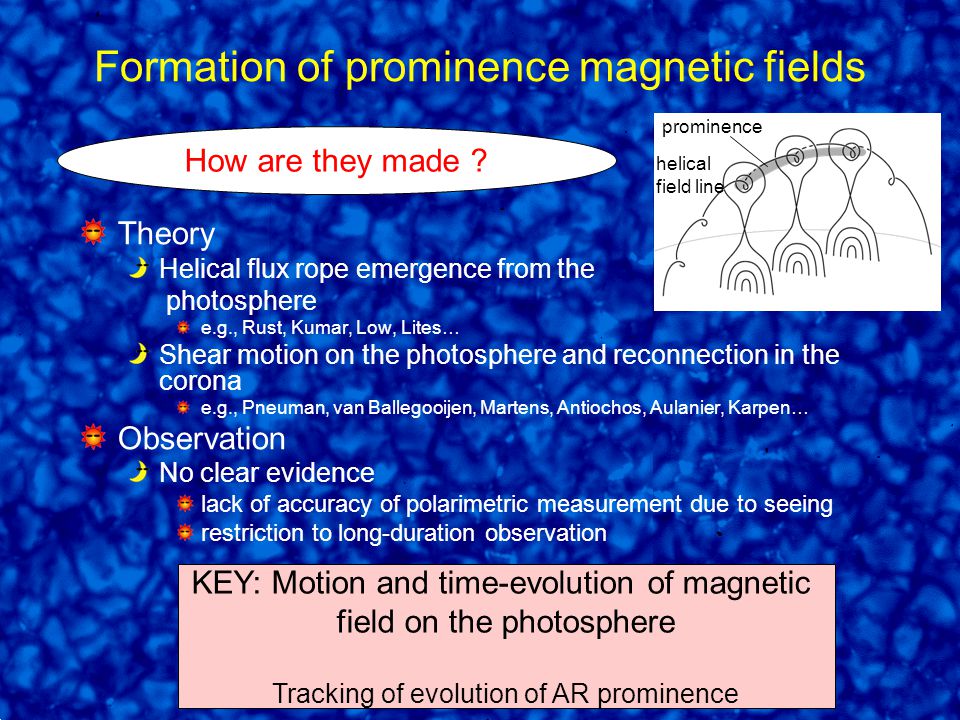 Formation of prominence magnetic fields

How are they made ?

prominence

helical field line

Theory

Helical flux rope emergence from the photosphere

e.g., Rust, Kumar, Low, Lites…

Shear motion on the photosphere and reconnection in the corona

e.g., Pneuman, van Ballegooijen, Martens, Antiochos, Aulanier, Karpen…

Observation

No clear evidence

lack of accuracy of polarimetric measurement due to seeing

restriction to long-duration observation

KEY: Motion and time-evolution of magnetic field on the photosphere

Tracking of evolution of AR prominence